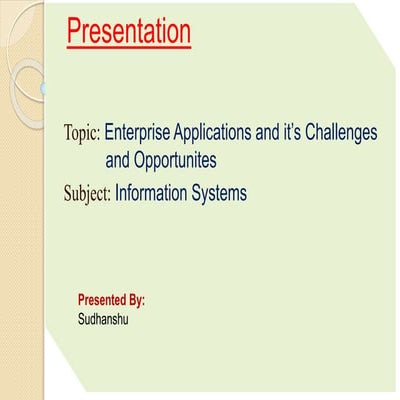 Presentation

Topic: Enterprise Applications and it's Challenges and Opportunites

Subject: Information Systems

Presented By:
Sudhanshu